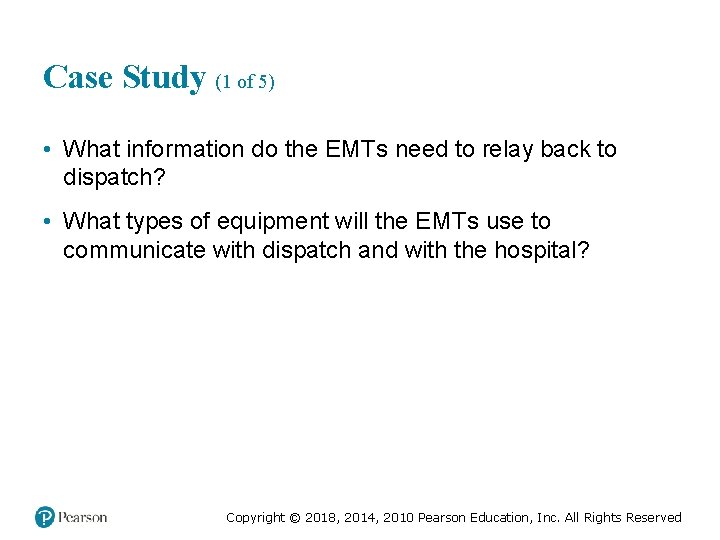 Case Study (1 of 5)

• What information do the EMTs need to relay back to dispatch?

• What types of equipment will the EMTs use to communicate with dispatch and with the hospital?

Pearson

Copyright © 2018, 2014, 2010 Pearson Education, Inc. All Rights Reserved